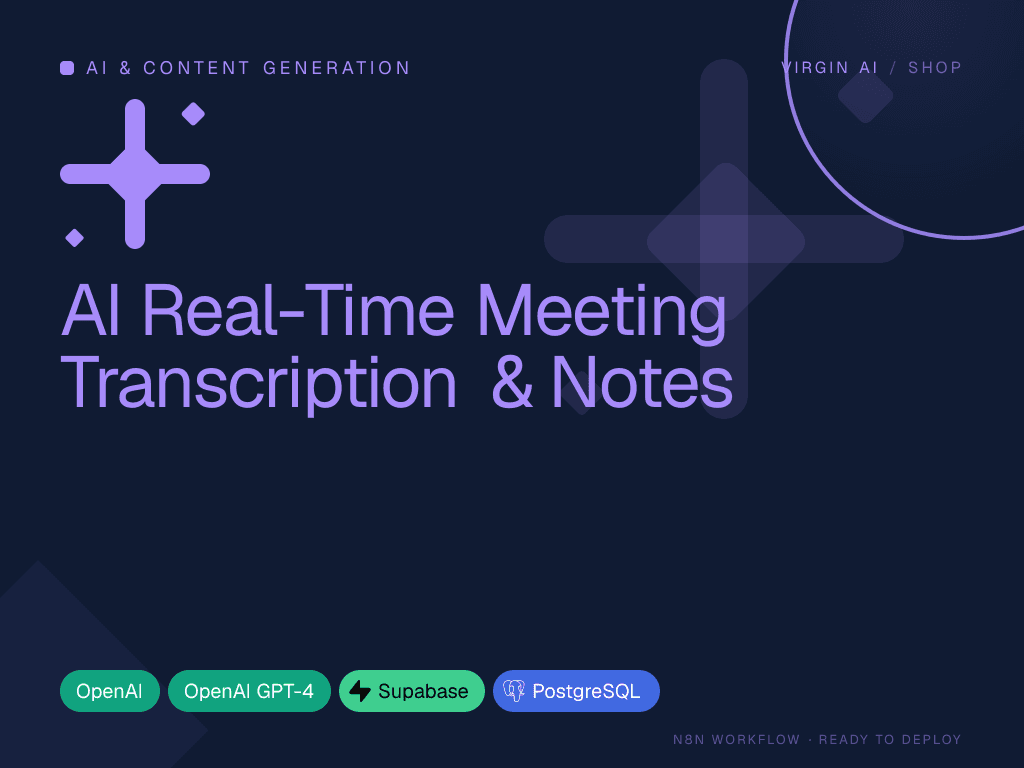 AI & CONTENT GENERATION

VIRGIN AI / SHOP

AI Real-Time Meeting Transcription & Notes

OpenAI
OpenAI GPT-4
Supabase
PostgreSQL

N8N WORKFLOW · READY TO DEPLOY